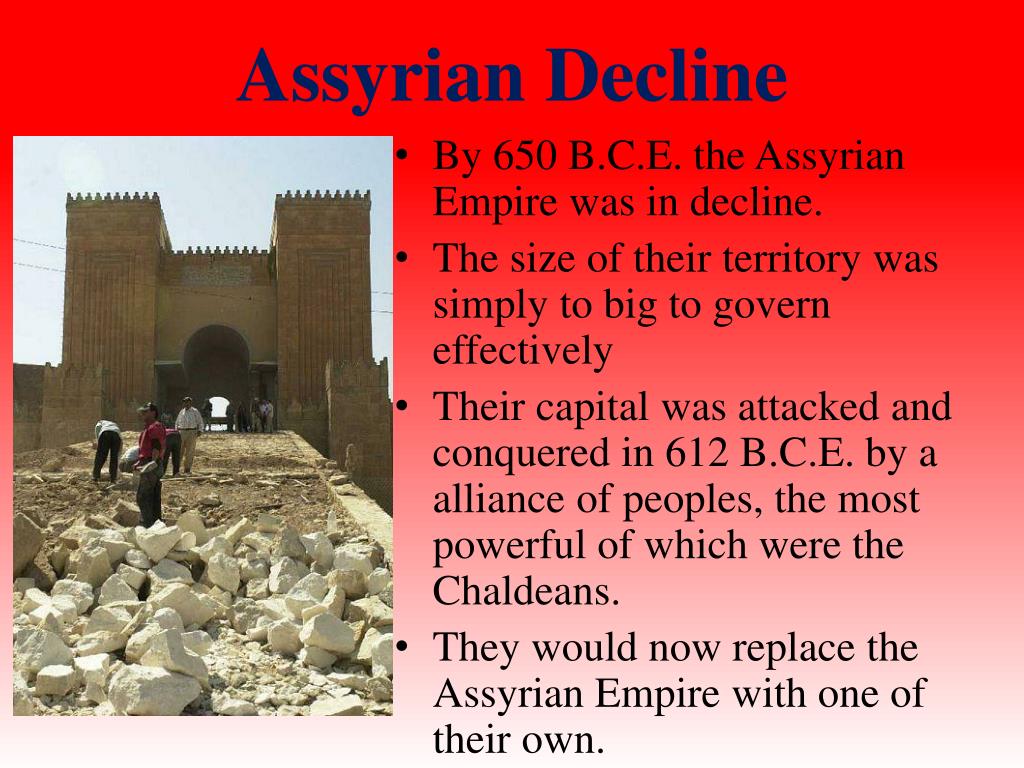 Assyrian Decline

• By 650 B.C.E. the Assyrian Empire was in decline.
• The size of their territory was simply to big to govern effectively
• Their capital was attacked and conquered in 612 B.C.E. by a alliance of peoples, the most powerful of which were the Chaldeans.
• They would now replace the Assyrian Empire with one of their own.